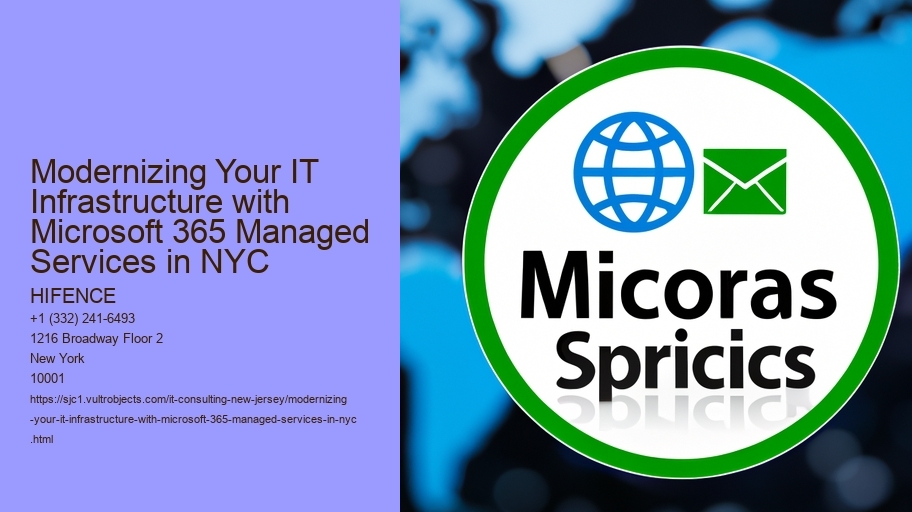 Modernizing Your IT Infrastructure with Microsoft 365 Managed Services in NYC

HIFENCE

+1 (332) 241-6493

1216 Broadway Floor 2

New York

10001

https://sjc1.vultrobjects.com/it-consulting-new-jersey/modernizing-your-it-infrastructure-with-microsoft-365-managed-services-in-nyc.html

Micoras Spricics